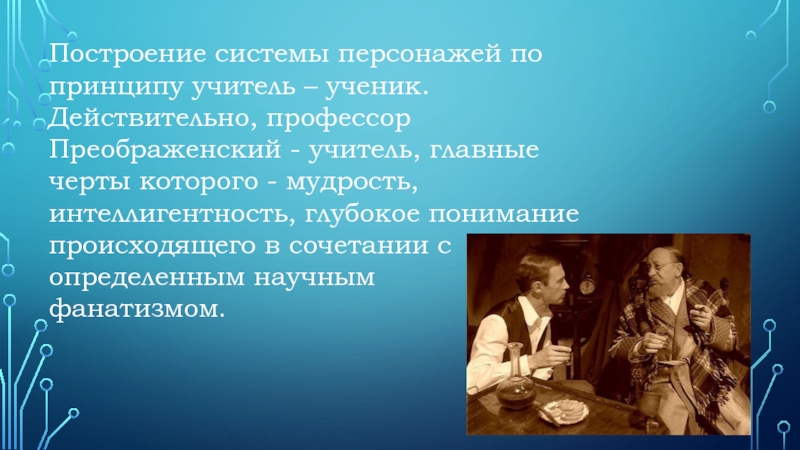 Построение системы персонажей по принципу учитель – ученик. Действительно, профессор Преображенский - учитель, главные черты которого - мудрость, интеллигентность, глубокое понимание происходящего в сочетании с определенным научным фанатизмом.